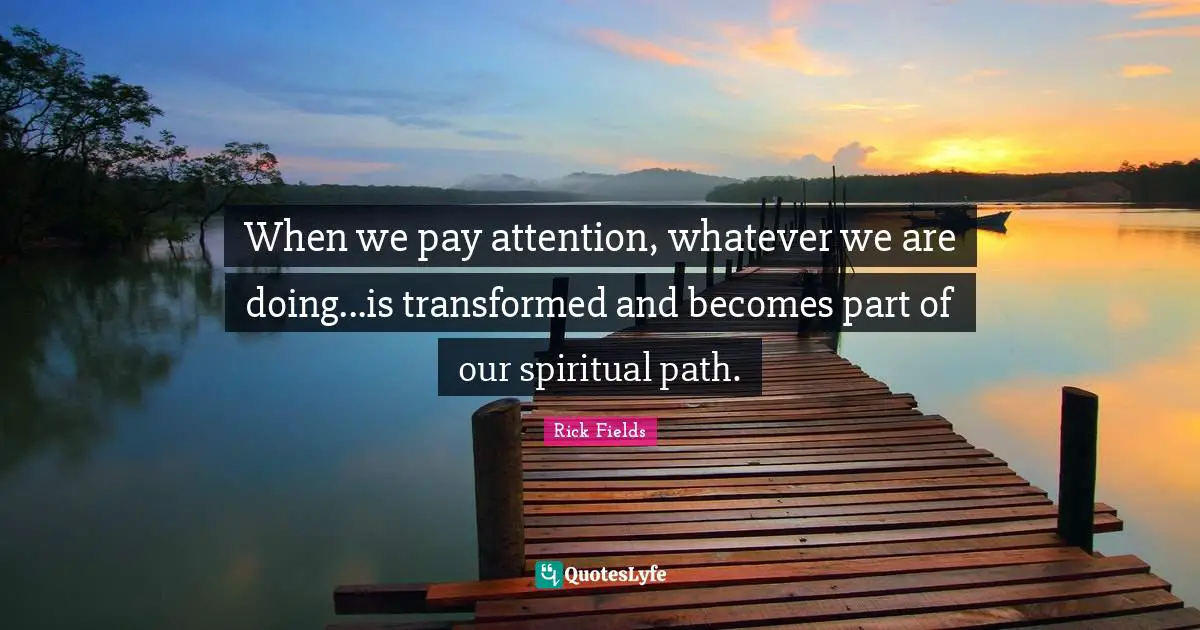 When we pay attention, whatever we are doing...is transformed and becomes part of our spiritual path.

Rick Fields

QuotesLyfe